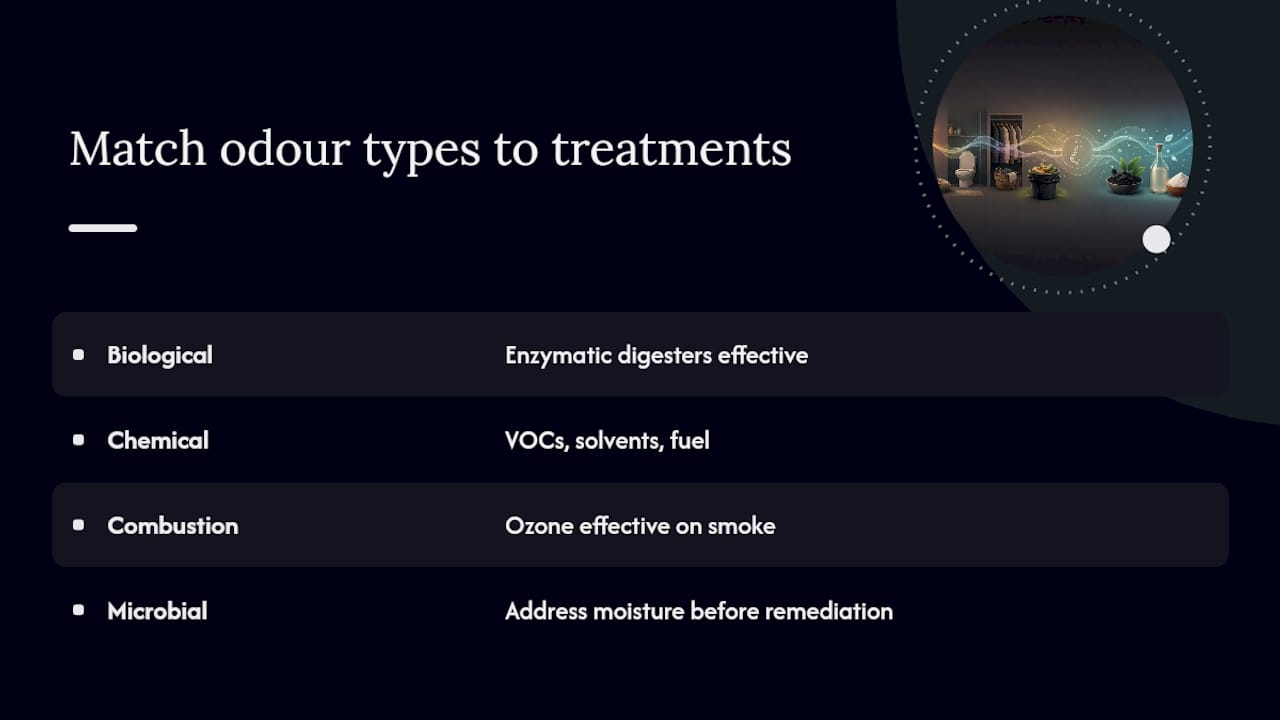 Match odour types to treatments

| | |
|---|---|
| Biological | Enzymatic digesters effective |
| Chemical | VOCs, solvents, fuel |
| Combustion | Ozone effective on smoke |
| Microbial | Address moisture before remediation |